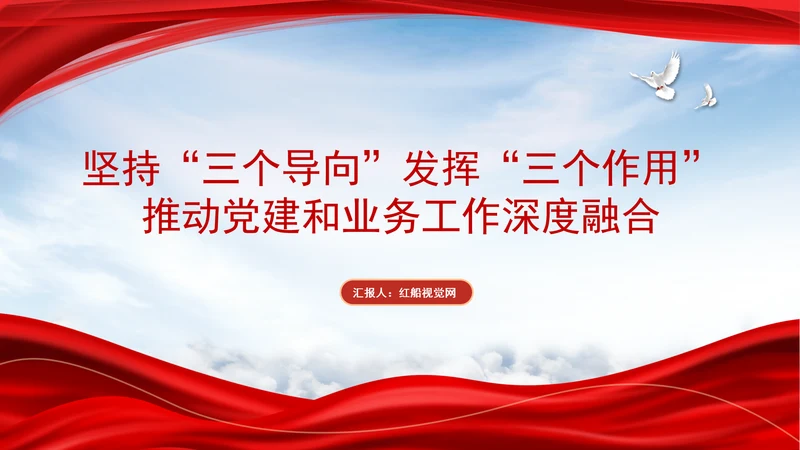 坚持“三个导向”发挥“三个作用”
推动党建和业务工作深度融合

汇报人：红船视觉网